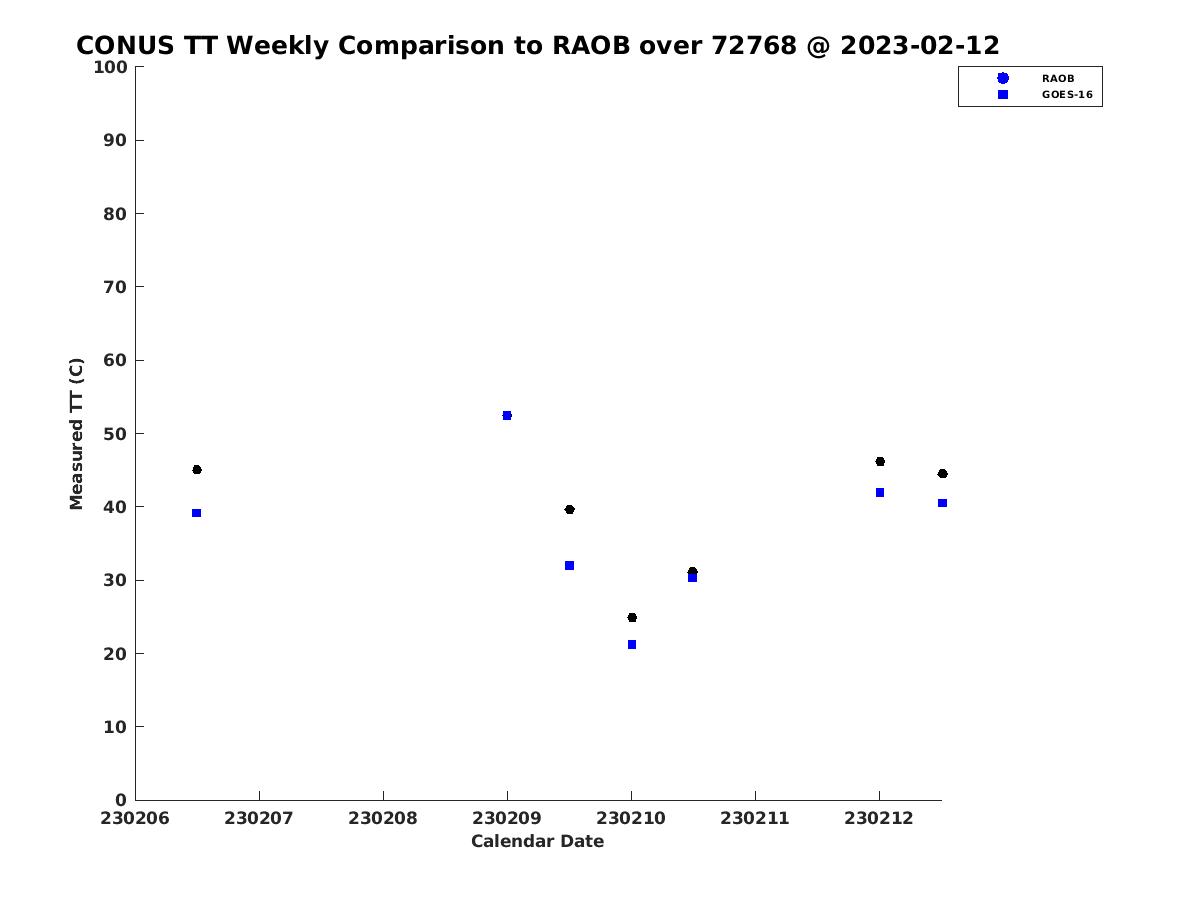 CONUS TT Weekly Comparison to RAOB over 72768 @ 2023-02-12

RAOB
GOES-16

Measured TT (C)

100
90
80
70
60
50
40
30
20
10
0

230206
230207
230208
230209
230210
230211
230212

Calendar Date